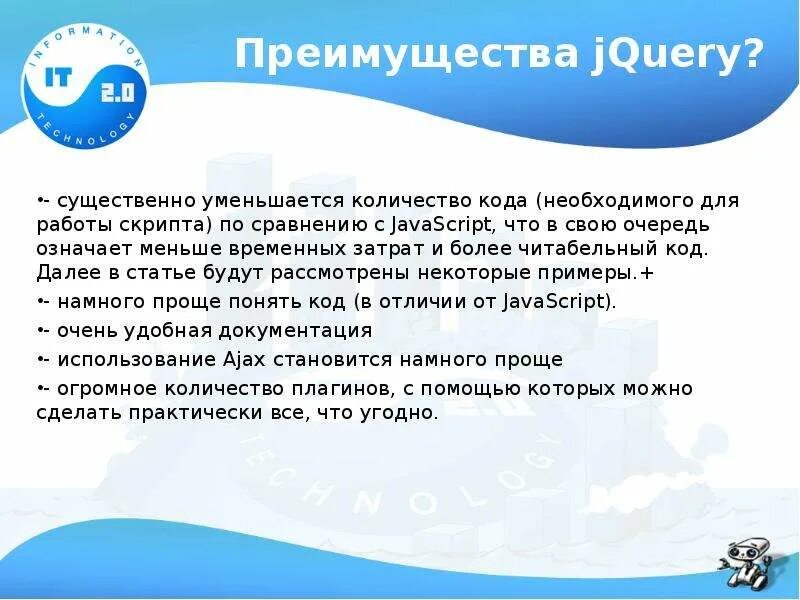 INFORMATION IT 2.0 TECHNOLOGY

Преимущества jQuery?

•- существенно уменьшается количество кода (необходимого для работы скрипта) по сравнению с JavaScript, что в свою очередь означает меньше временных затрат и более читабельный код. Далее в статье будут рассмотрены некоторые примеры.+

•- намного проще понять код (в отличии от JavaScript).

•- очень удобная документация

•- использование Ajax становится намного проще

•- огромное количество плагинов, с помощью которых можно сделать практически все, что угодно.

TECHNOLOGY